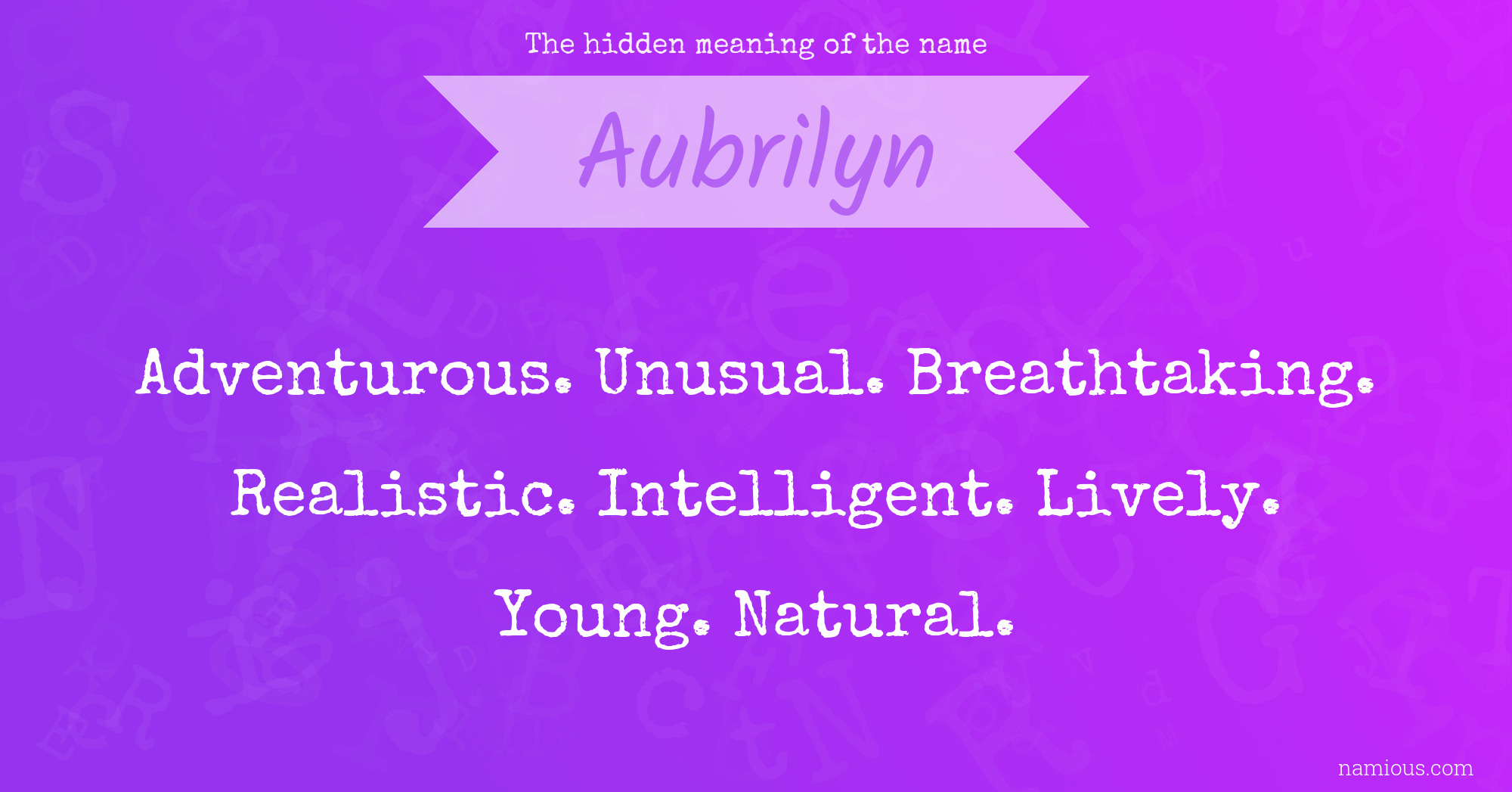 The hidden meaning of the name

Aubrilyn

Adventurous. Unusual. Breathtaking. Realistic. Intelligent. Lively. Young. Natural.

namious.com